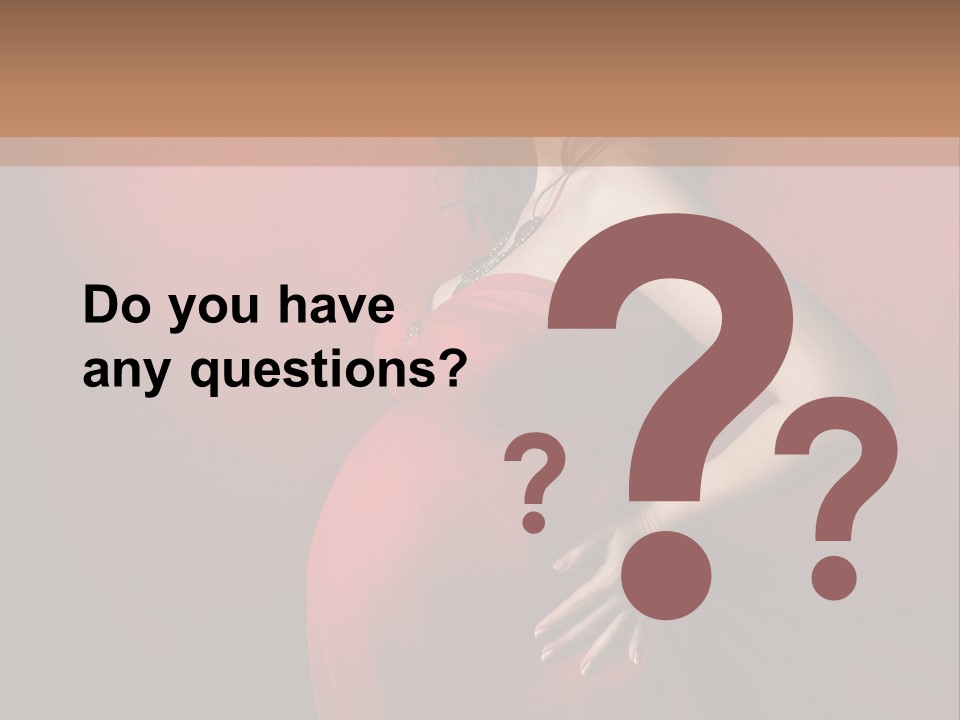 Do you have any questions?

? ? ?